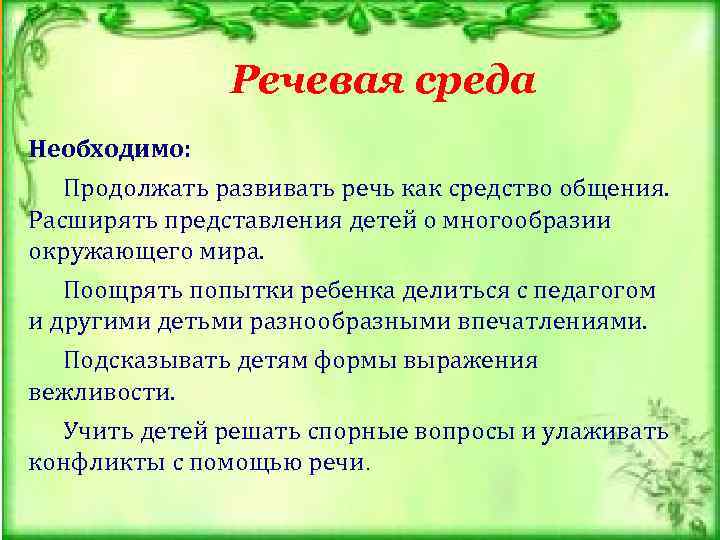 Речевая среда

Необходимо:

Продолжать развивать речь как средство общения. Расширять представления детей о многообразии окружающего мира.

Поощрять попытки ребенка делиться с педагогом и другими детьми разнообразными впечатлениями.

Подсказывать детям формы выражения вежливости.

Учить детей решать спорные вопросы и улаживать конфликты с помощью речи.